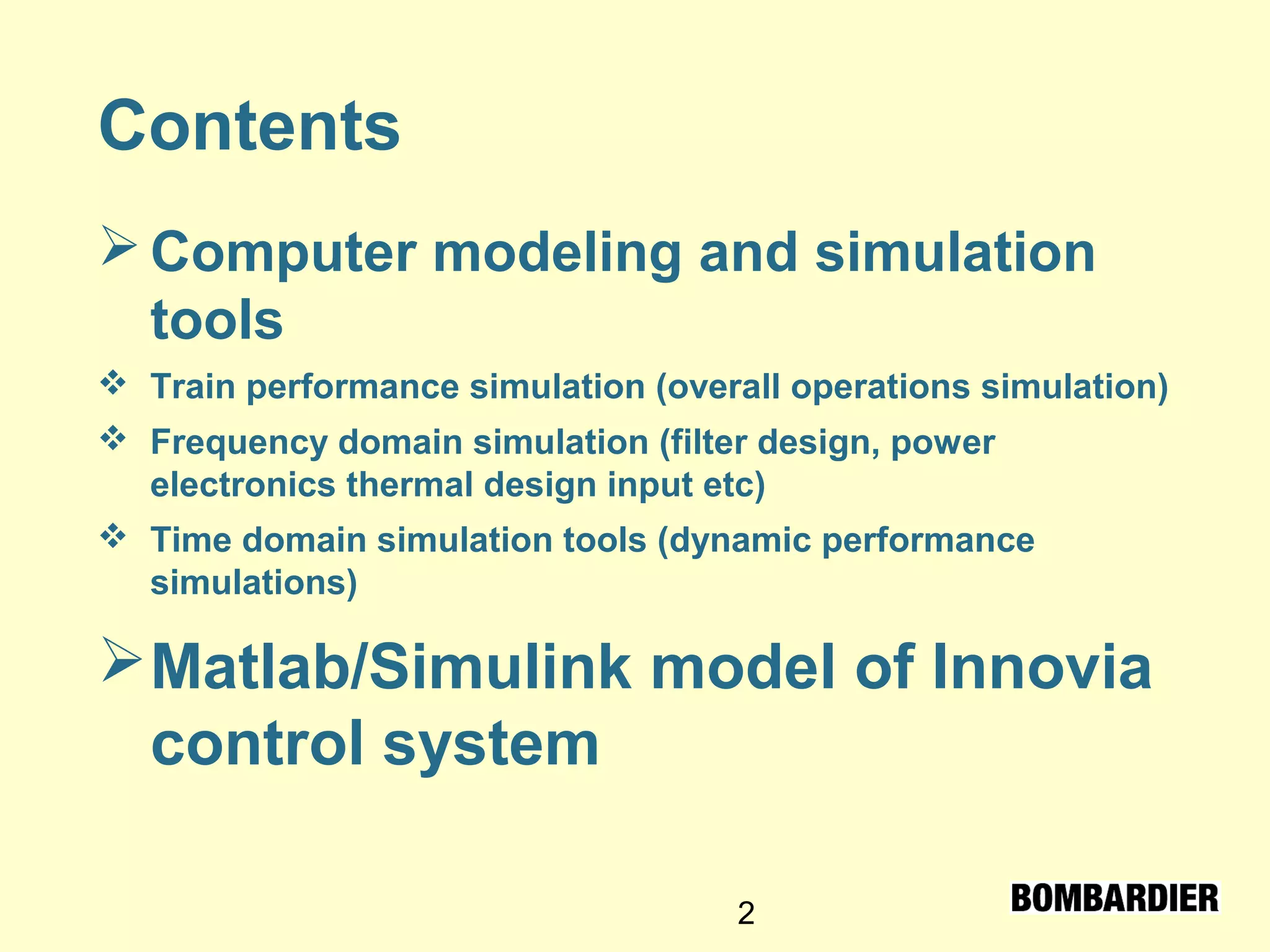 Contents

➢ Computer modeling and simulation tools

❖ Train performance simulation (overall operations simulation)

❖ Frequency domain simulation (filter design, power electronics thermal design input etc)

❖ Time domain simulation tools (dynamic performance simulations)

➢ Matlab/Simulink model of Innovia control system

2

BOMBARDIER